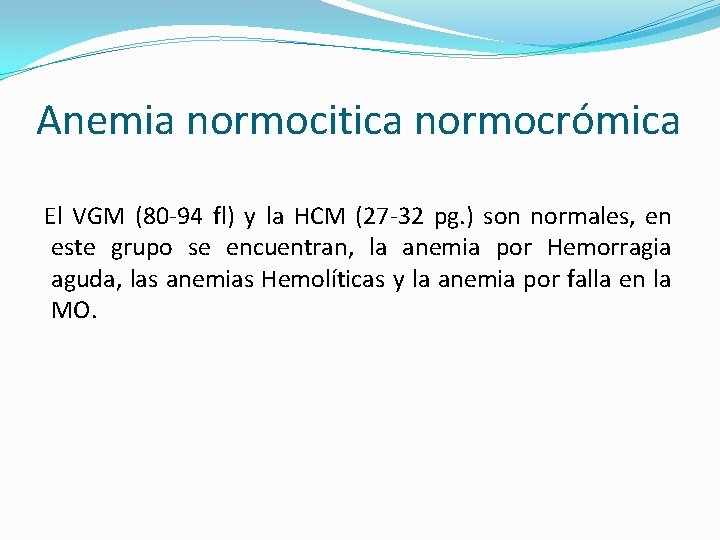 Anemia normocitica normocrómica

El VGM (80-94 fl) y la HCM (27-32 pg.) son normales, en este grupo se encuentran, la anemia por Hemorragia aguda, las anemias Hemolíticas y la anemia por falla en la MO.